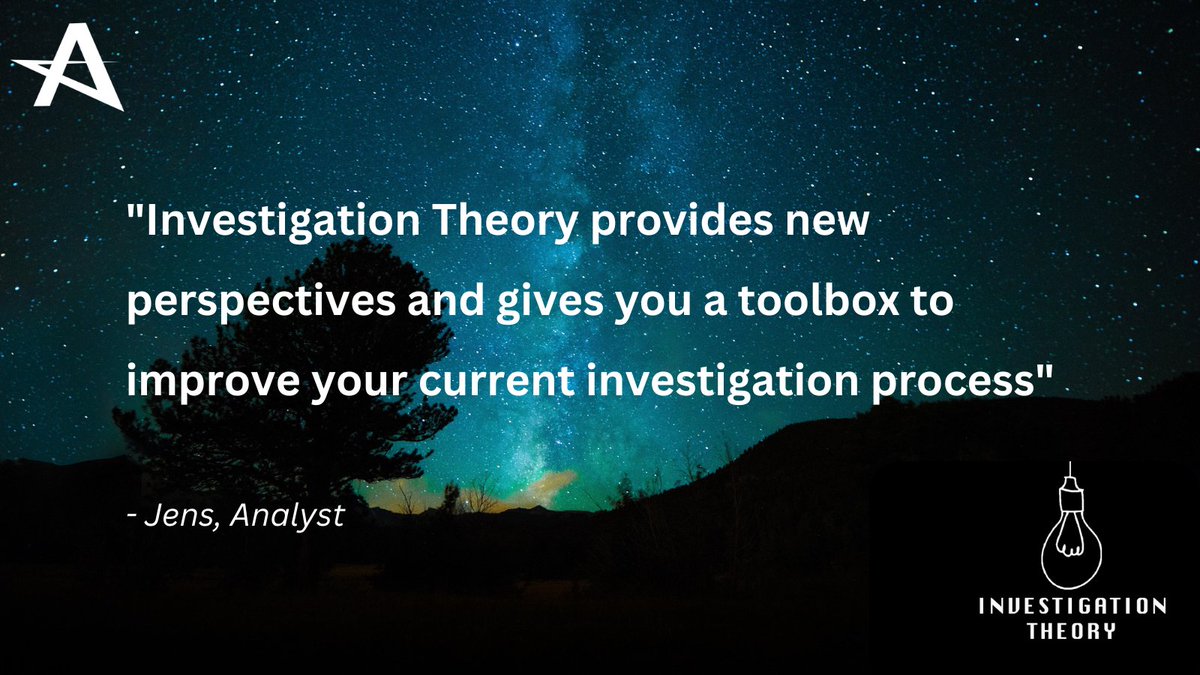 "Investigation Theory provides new perspectives and gives you a toolbox to improve your current investigation process"

- Jens, Analyst

INVESTIGATION THEORY